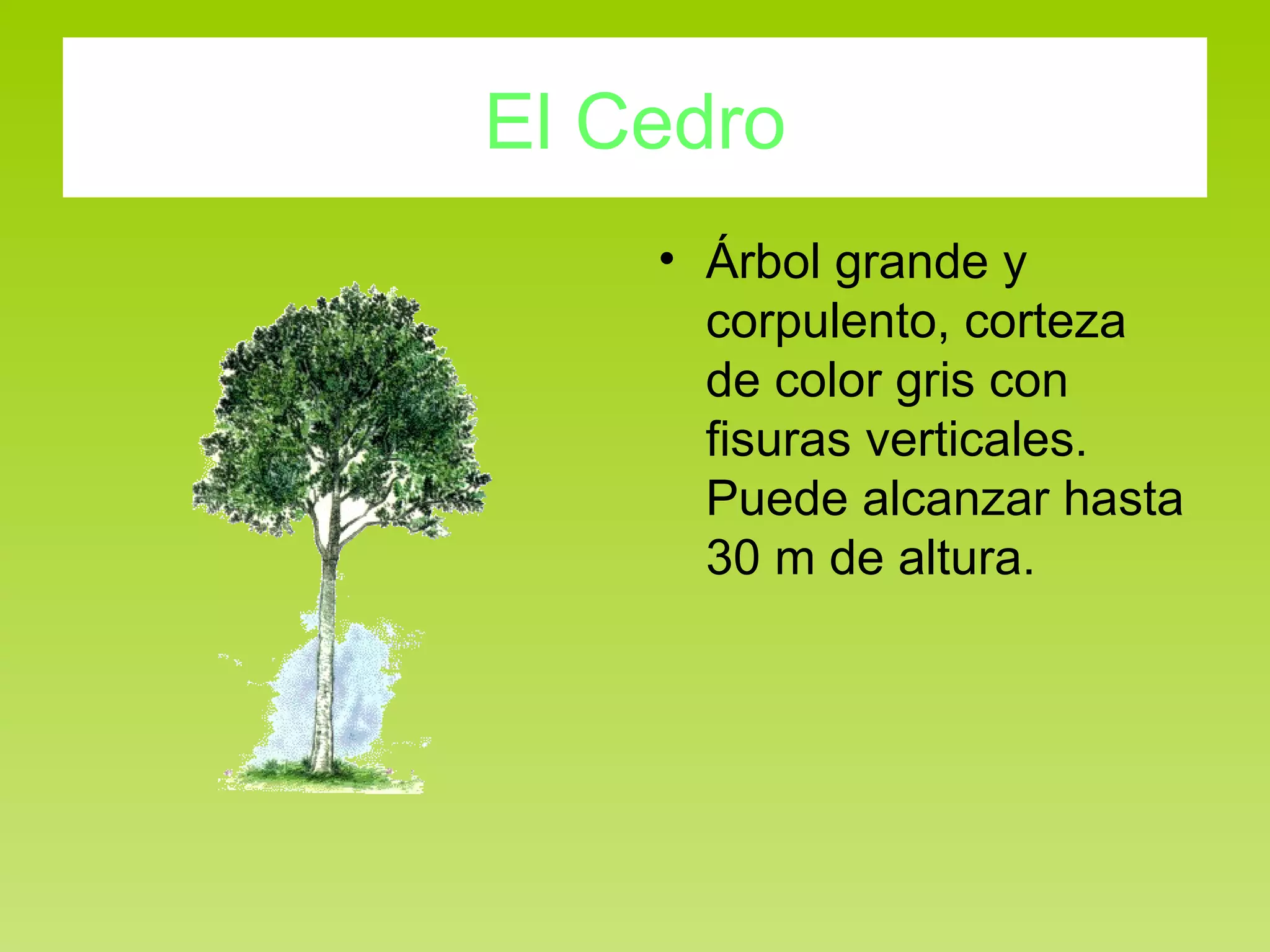 El Cedro

• Árbol grande y corpulento, corteza de color gris con fisuras verticales. Puede alcanzar hasta 30 m de altura.